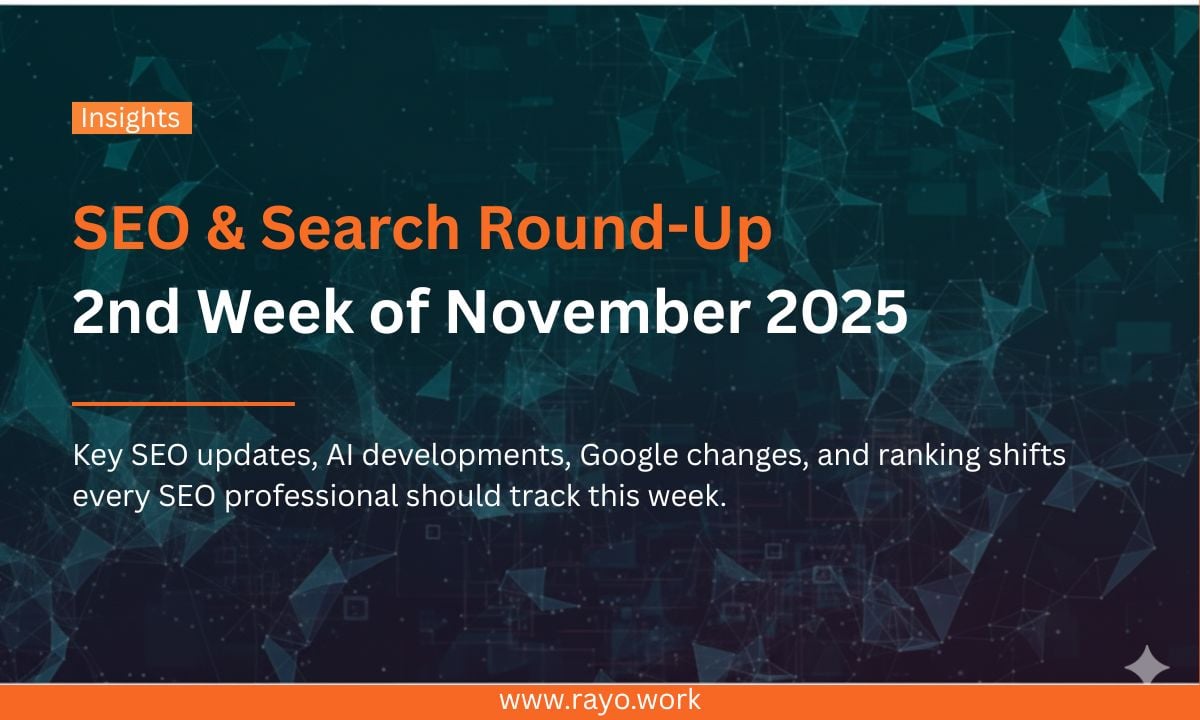 Insights

SEO & Search Round-Up
2nd Week of November 2025

Key SEO updates, AI developments, Google changes, and ranking shifts every SEO professional should track this week.

www.rayo.work